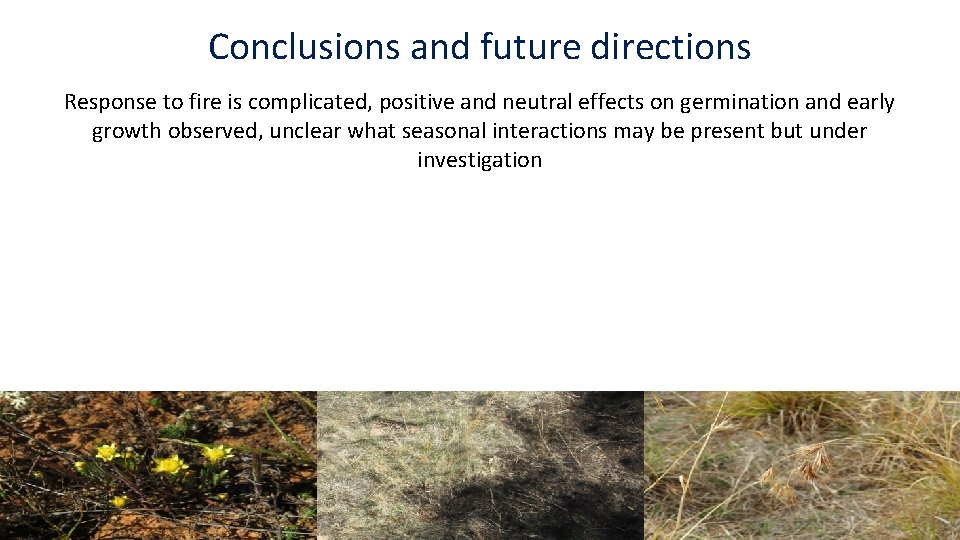 Conclusions and future directions

Response to fire is complicated, positive and neutral effects on germination and early growth observed, unclear what seasonal interactions may be present but under investigation